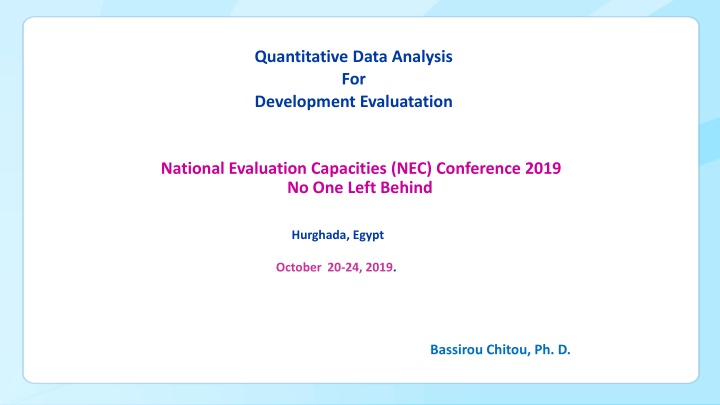 Quantitative Data Analysis
For
Development Evaluatation

National Evaluation Capacities (NEC) Conference 2019
No One Left Behind

Hurghada, Egypt

October 20-24, 2019.

Bassirou Chitou, Ph. D.